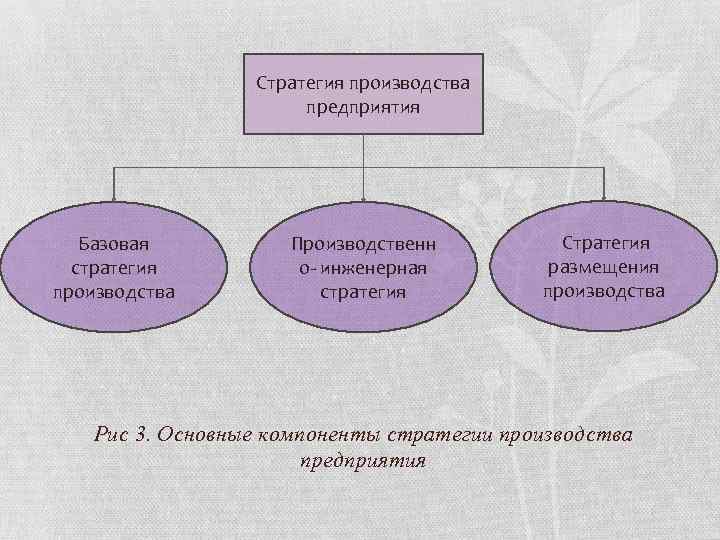 Стратегия производства предприятия

Базовая стратегия производства

Производственн о- инженерная стратегия

Стратегия размещения производства

Рис 3. Основные компоненты стратегии производства предприятия